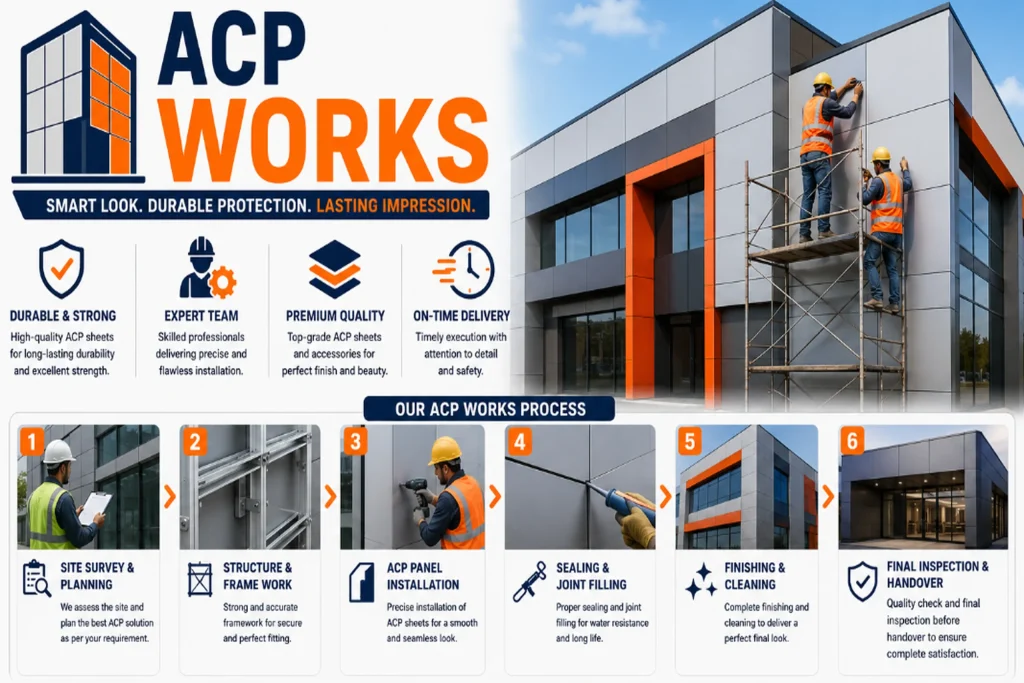 ACP WORKS

SMART LOOK. DURABLE PROTECTION. LASTING IMPRESSION.

DURABLE & STRONG
High-quality ACP sheets for long-lasting durability and excellent strength.

EXPERT TEAM
Skilled professionals delivering precise and flawless installation.

PREMIUM QUALITY
Top-grade ACP sheets and accessories for perfect finish and beauty.

ON-TIME DELIVERY
Timely execution with attention to detail and safety.

OUR ACP WORKS PROCESS

1
SITE SURVEY & PLANNING
We assess the site and plan the best ACP solution as per your requirement.

2
STRUCTURE & FRAME WORK
Strong and accurate framework for secure and perfect fitting.

3
ACP PANEL INSTALLATION
Precise installation of ACP sheets for a smooth and seamless look.

4
SEALING & JOINT FILLING
Proper sealing and joint filling for water resistance and long life.

5
FINISHING & CLEANING
Complete finishing and cleaning to deliver a perfect final look.

6
FINAL INSPECTION & HANDOVER
Quality check and final inspection before handover to ensure complete satisfaction.